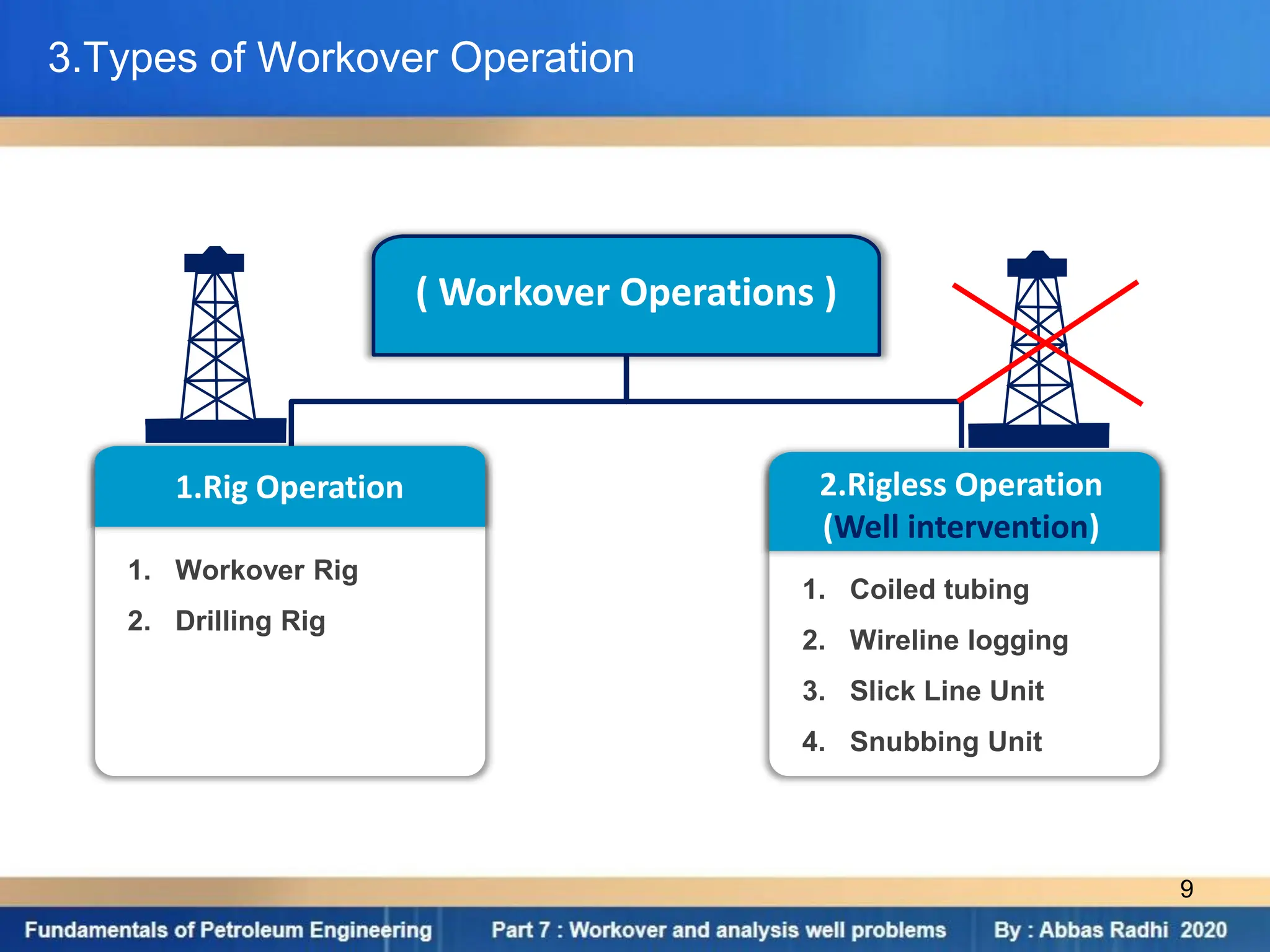 3.Types of Workover Operation

( Workover Operations )

1.Rig Operation

1. Workover Rig
2. Drilling Rig

2.Rigless Operation (Well intervention)

1. Coiled tubing
2. Wireline logging
3. Slick Line Unit
4. Snubbing Unit

9

Fundamentals of Petroleum Engineering    Part 7 : Workover and analysis well problems    By : Abbas Radhi 2020